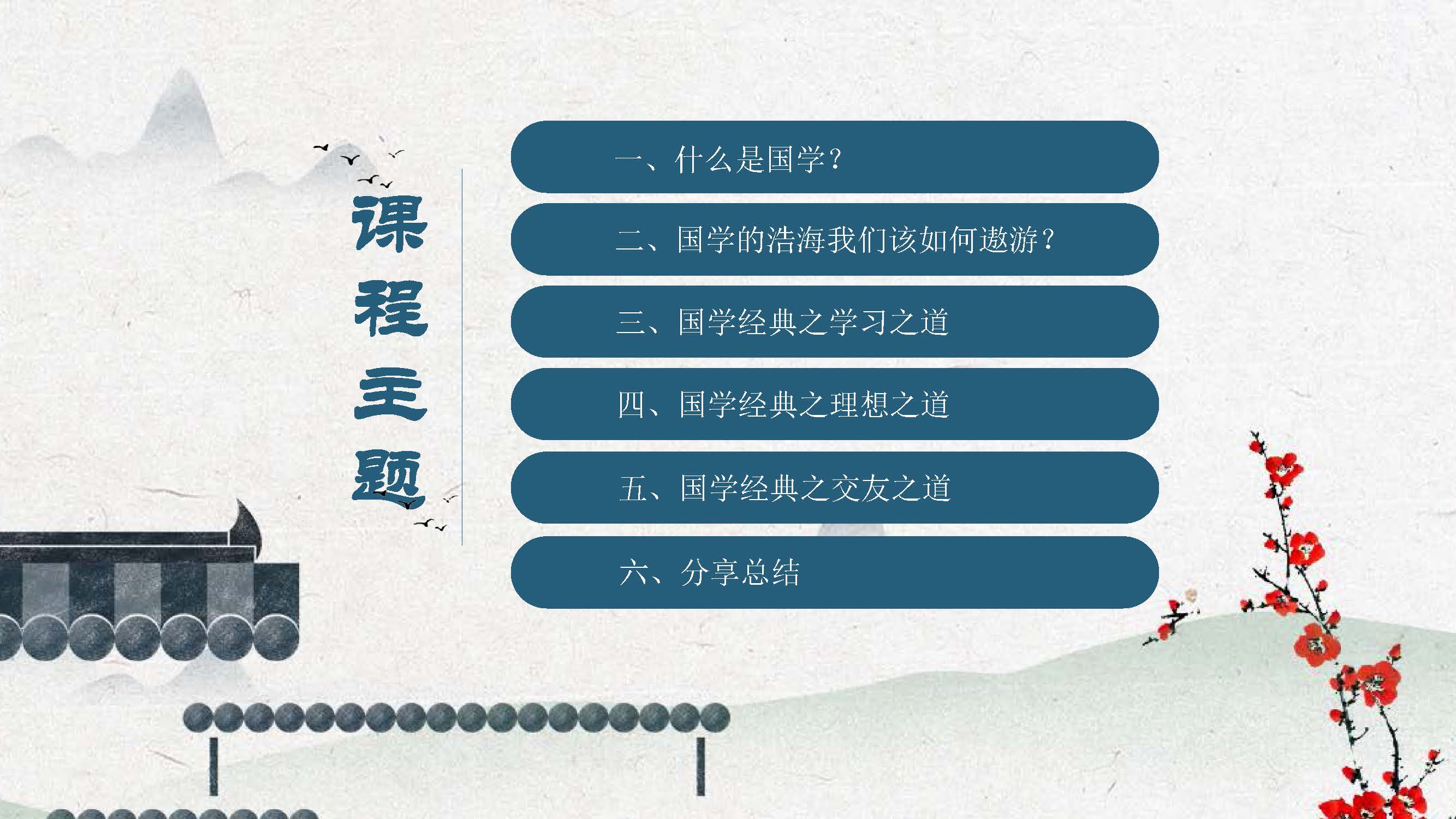 课程主题

一、什么是国学？

二、国学的浩海我们该如何遨游？

三、国学经典之学习之道

四、国学经典之理想之道

五、国学经典之交友之道

六、分享总结